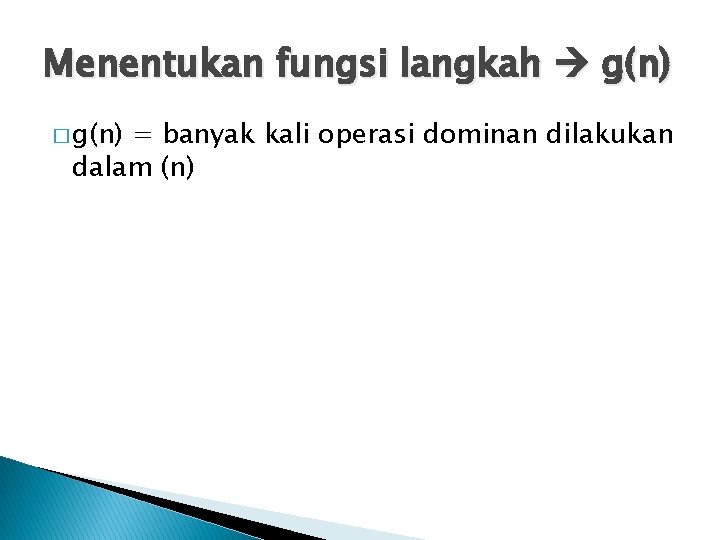 Menentukan fungsi langkah → g(n)

□ g(n) = banyak kali operasi dominan dilakukan dalam (n)